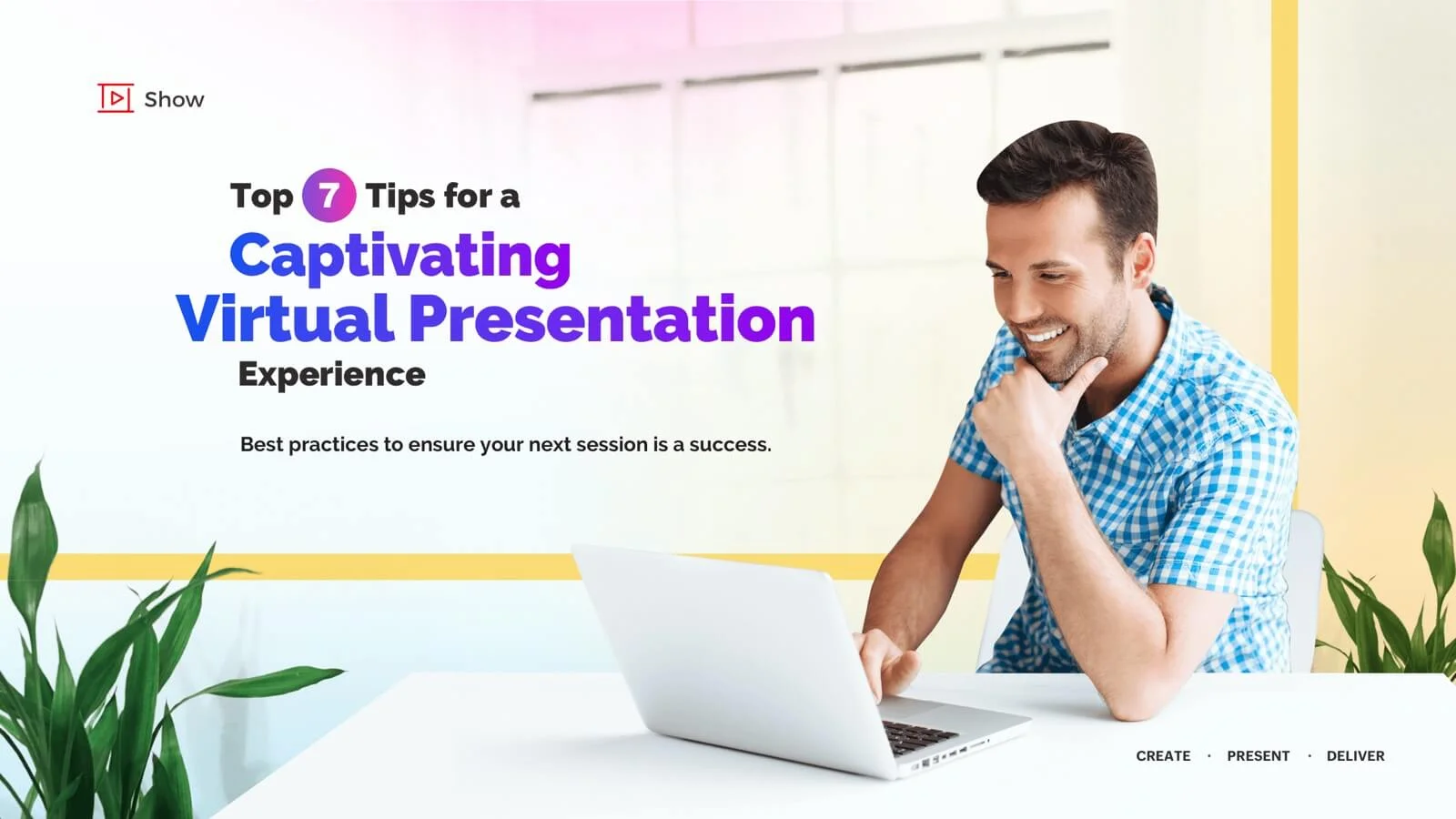 Show

Top 7 Tips for a
Captivating
Virtual Presentation
Experience

Best practices to ensure your next session is a success.

CREATE · PRESENT · DELIVER